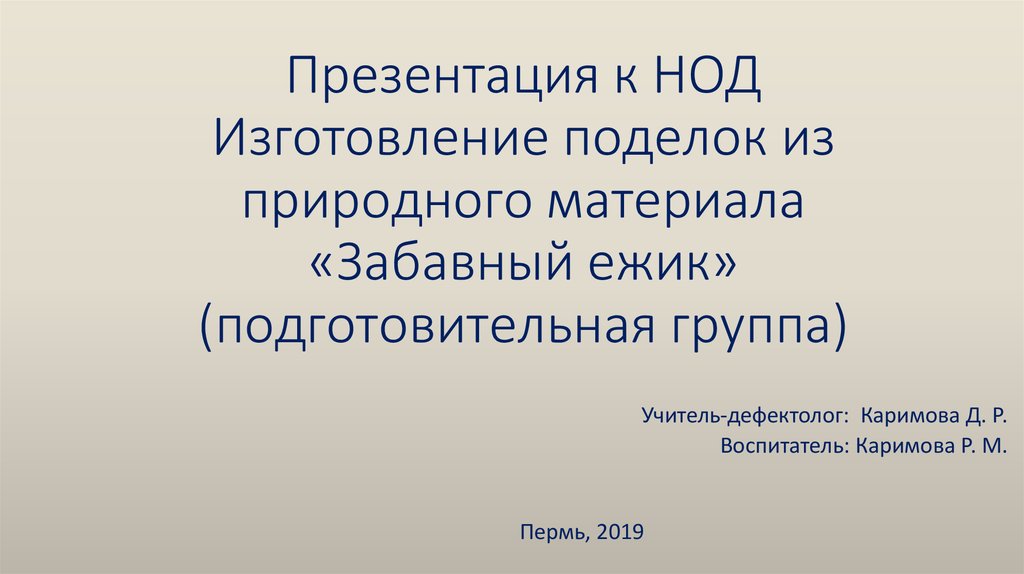 Презентация к НОД
Изготовление поделок из природного материала «Забавный ежик» (подготовительная группа)

Учитель-дефектолог: Каримова Д. Р.
Воспитатель: Каримова Р. М.

Пермь, 2019